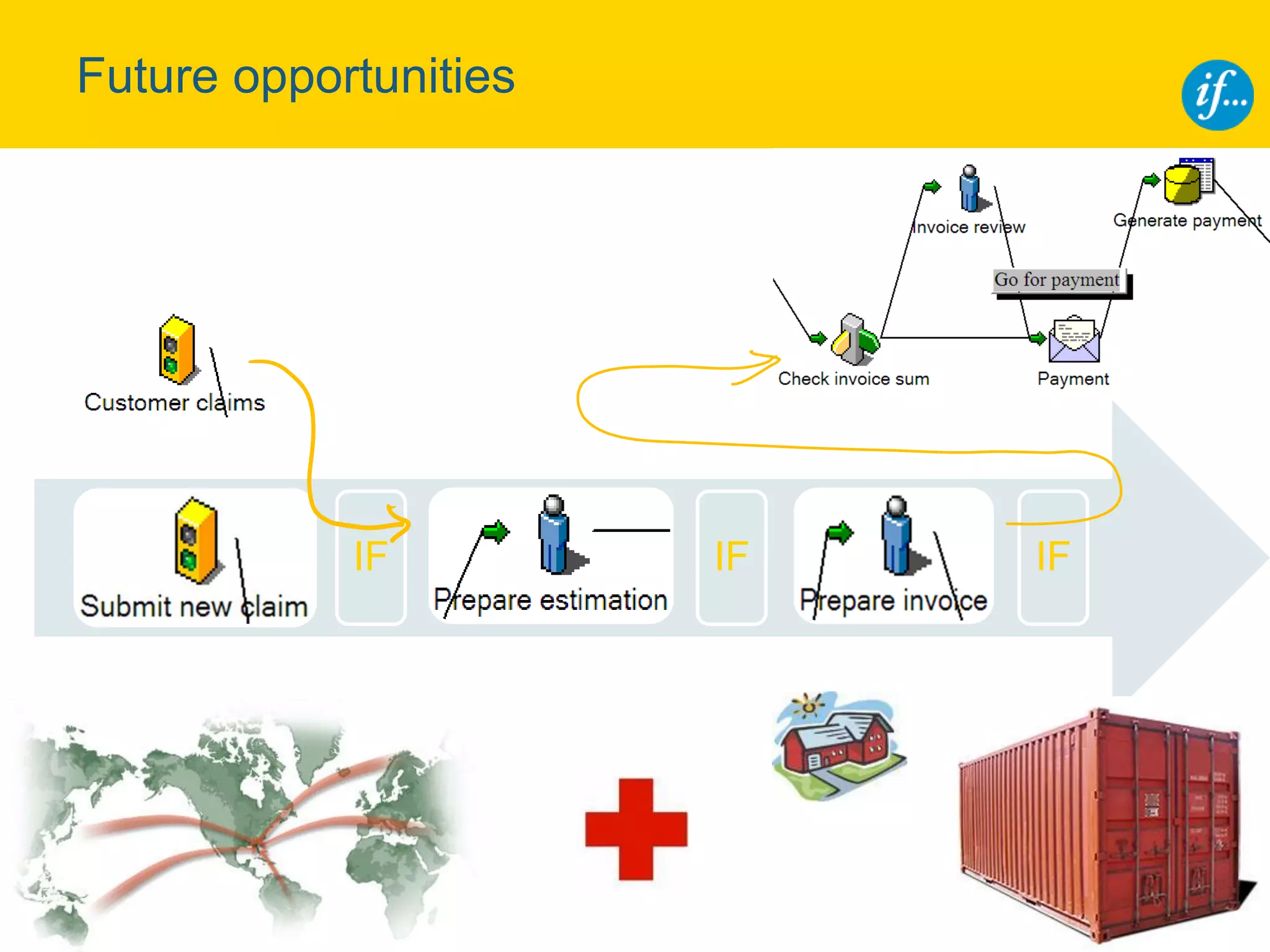 Future opportunities

if...

Invoice review

Generate payment

Go for payment

Customer claims

Check invoice sum

Payment

Submit new claim

IF

Prepare estimation

IF

Prepare invoice

IF